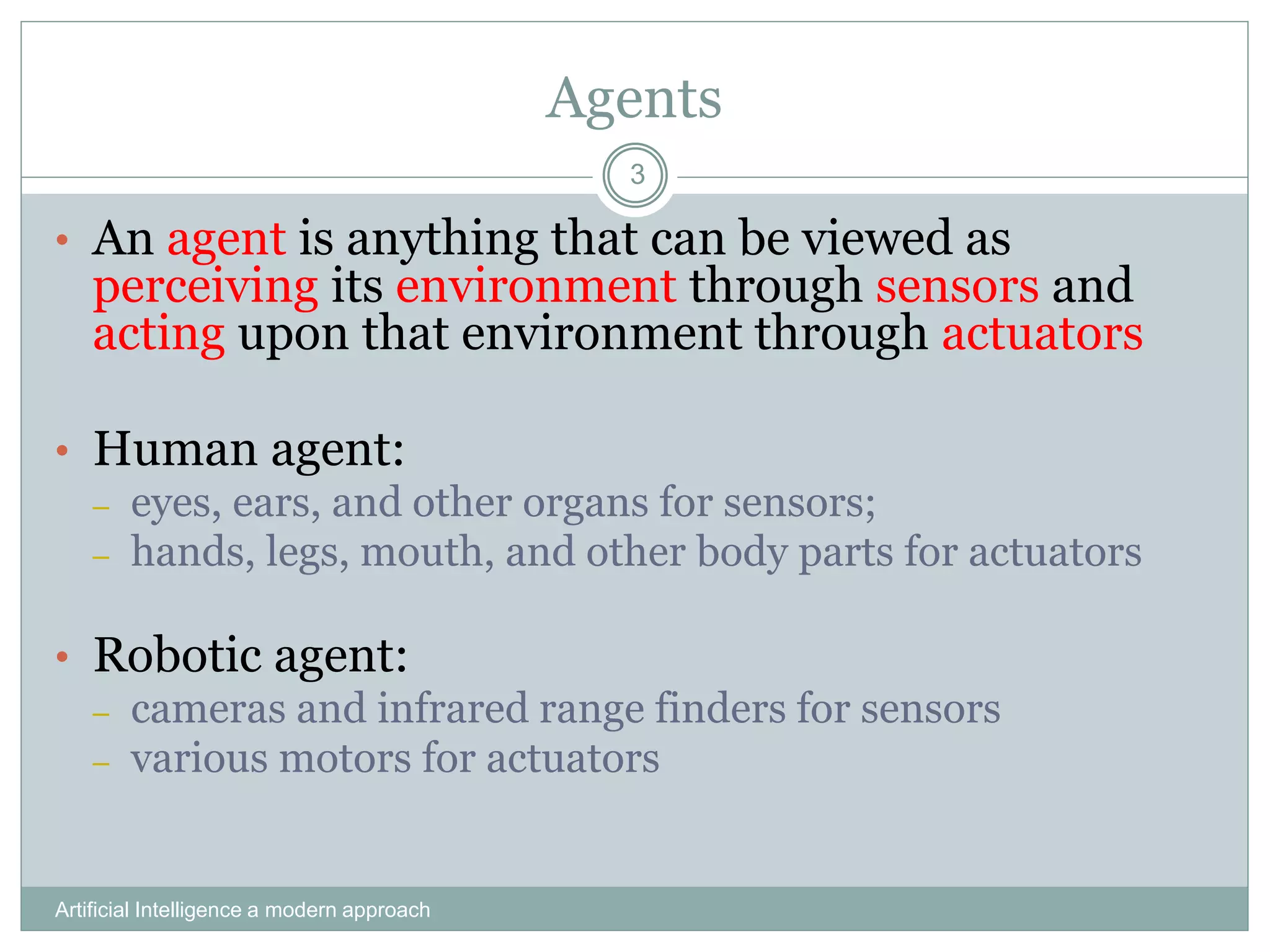 Agents

3

• An agent is anything that can be viewed as perceiving its environment through sensors and acting upon that environment through actuators

• Human agent:
– eyes, ears, and other organs for sensors;
– hands, legs, mouth, and other body parts for actuators

• Robotic agent:
– cameras and infrared range finders for sensors
– various motors for actuators

Artificial Intelligence a modern approach